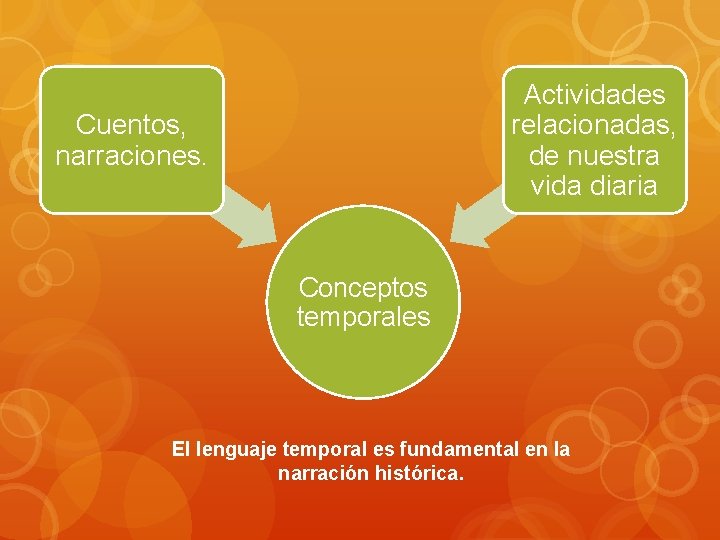 Cuentos, narraciones.

Actividades relacionadas, de nuestra vida diaria

Conceptos temporales

El lenguaje temporal es fundamental en la narración histórica.